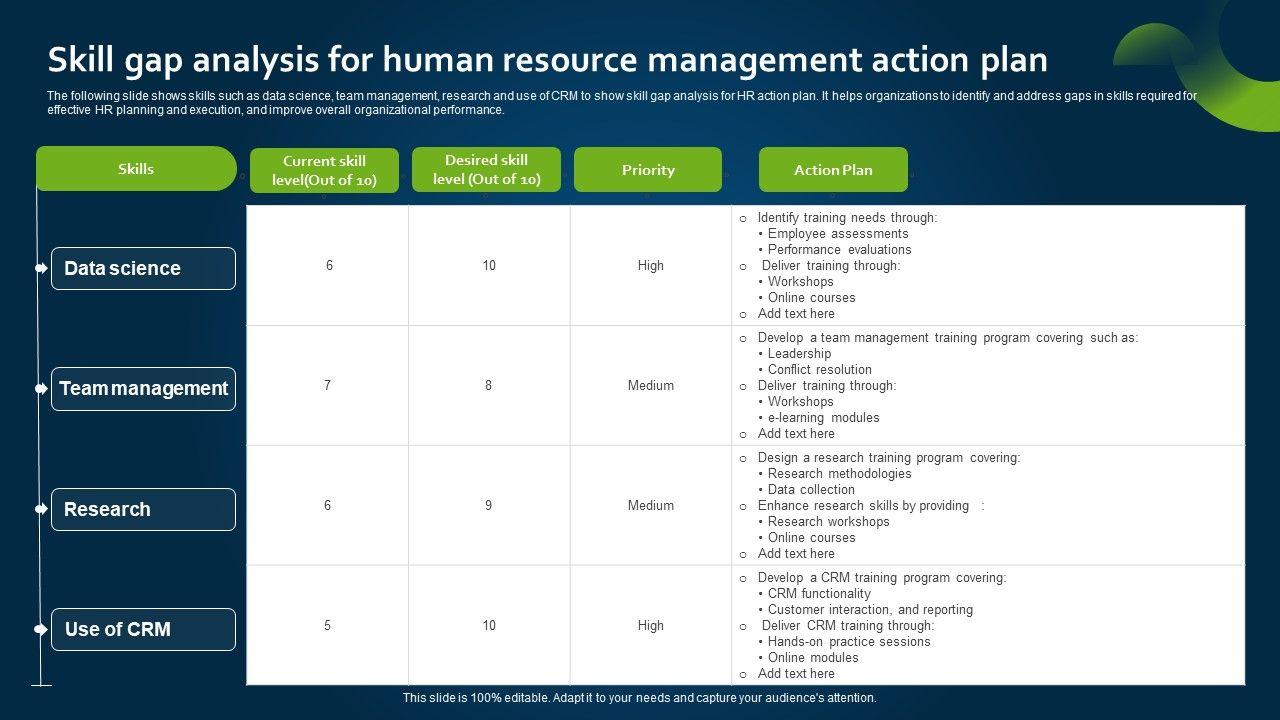 Skill gap analysis for human resource management action plan

The following slide shows skills such as data science, team management, research and use of CRM to show skill gap analysis for HR action plan. It helps organizations to identify and address gaps in skills required for effective HR planning and execution, and improve overall organizational performance.

| Skills | Current skill level(Out of 10) | Desired skill level (Out of 10) | Priority | Action Plan |
|---|---|---|---|---|
| Data science | 6 | 10 | High | o Identify training needs through: • Employee assessments • Performance evaluations o Deliver training through: • Workshops • Online courses o Add text here |
| Team management | 7 | 8 | Medium | o Develop a team management training program covering such as: • Leadership • Conflict resolution o Deliver training through: • Workshops • e-learning modules o Add text here |
| Research | 6 | 9 | Medium | o Design a research training program covering: • Research methodologies • Data collection o Enhance research skills by providing : • Research workshops • Online courses o Add text here |
| Use of CRM | 5 | 10 | High | o Develop a CRM training program covering: • CRM functionality • Customer interaction, and reporting o Deliver CRM training through: • Hands-on practice sessions • Online modules o Add text here |

This slide is 100% editable. Adapt it to your needs and capture your audience's attention.